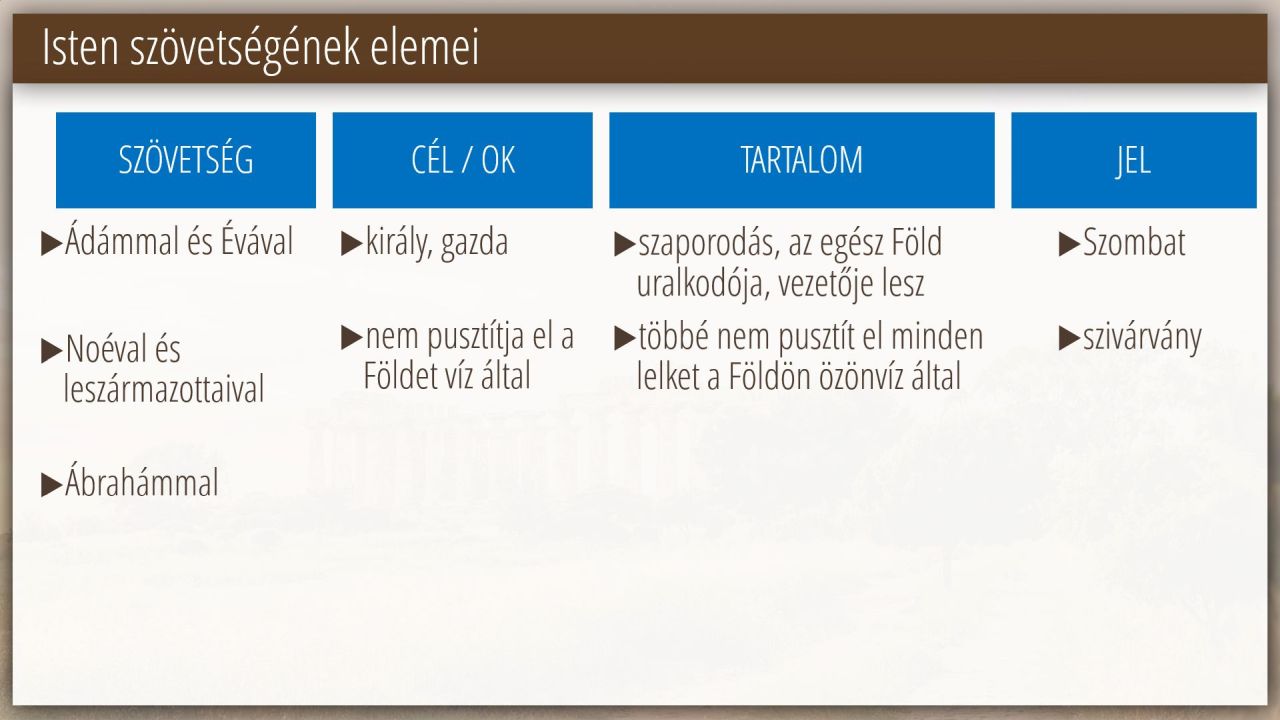 Isten szövetségének elemei

| SZÖVETSÉG | CÉL / OK | TARTALOM | JEL |
|---|---|---|---|
| ▶Ádámmal és Évával | ▶király, gazda | ▶szaporodás, az egész Föld uralkodója, vezetője lesz | ▶Szombat |
| ▶Noéval és leszármazottaival | ▶nem pusztítja el a Földet víz által | ▶többé nem pusztít el minden lelket a Földön özönvíz által | ▶szivárvány |
| ▶Ábrahámmal | | | |